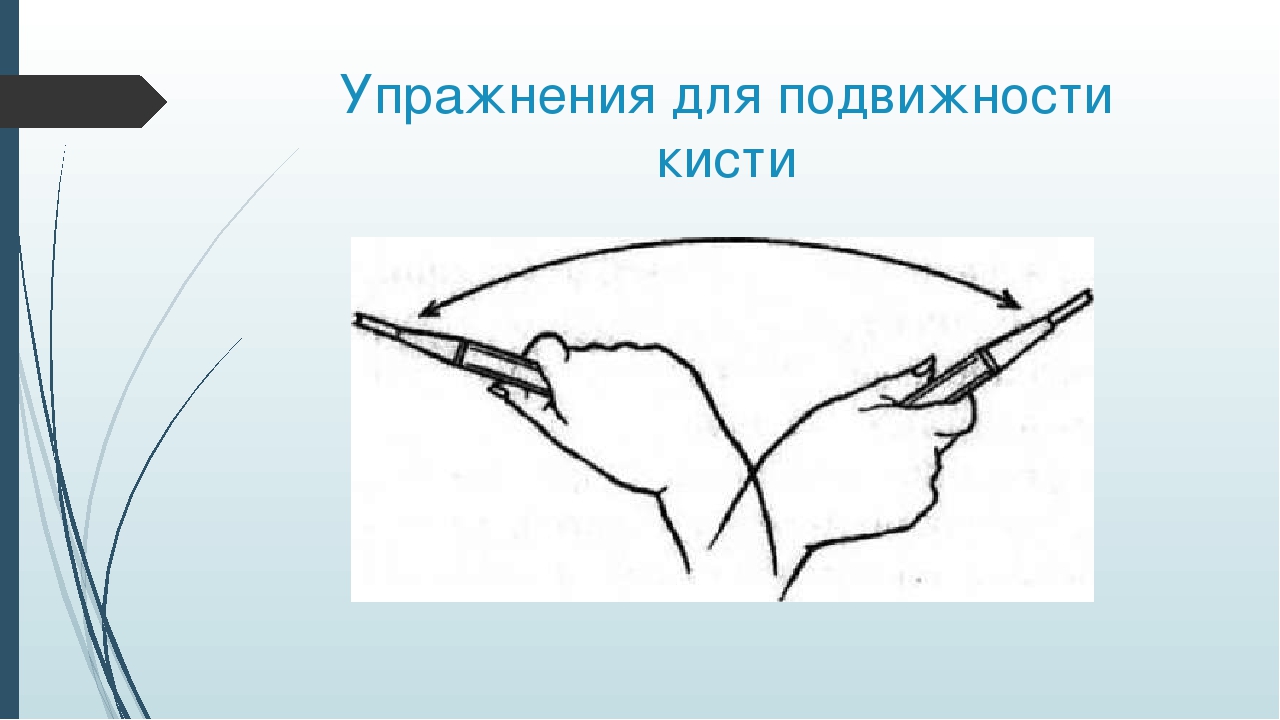 Упражнения для подвижности кисти